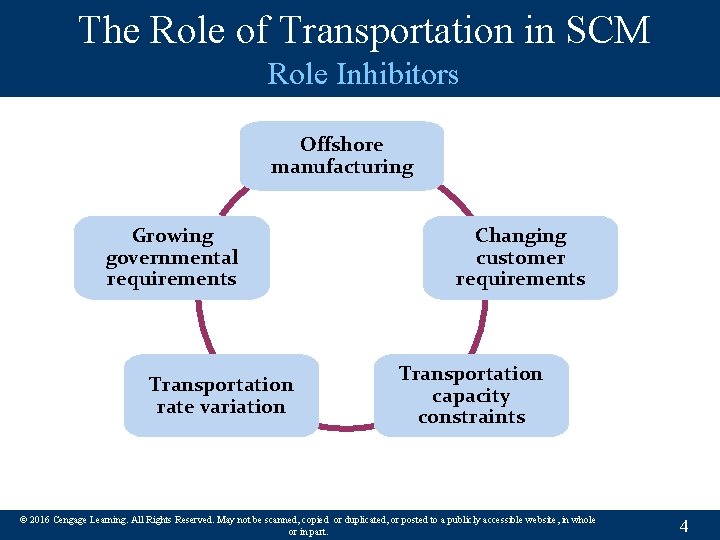 The Role of Transportation in SCM
Role Inhibitors

Offshore manufacturing

Changing customer requirements

Transportation capacity constraints

Transportation rate variation

Growing governmental requirements

© 2016 Cengage Learning. All Rights Reserved. May not be scanned, copied or duplicated, or posted to a publicly accessible website, in whole or in part.

4